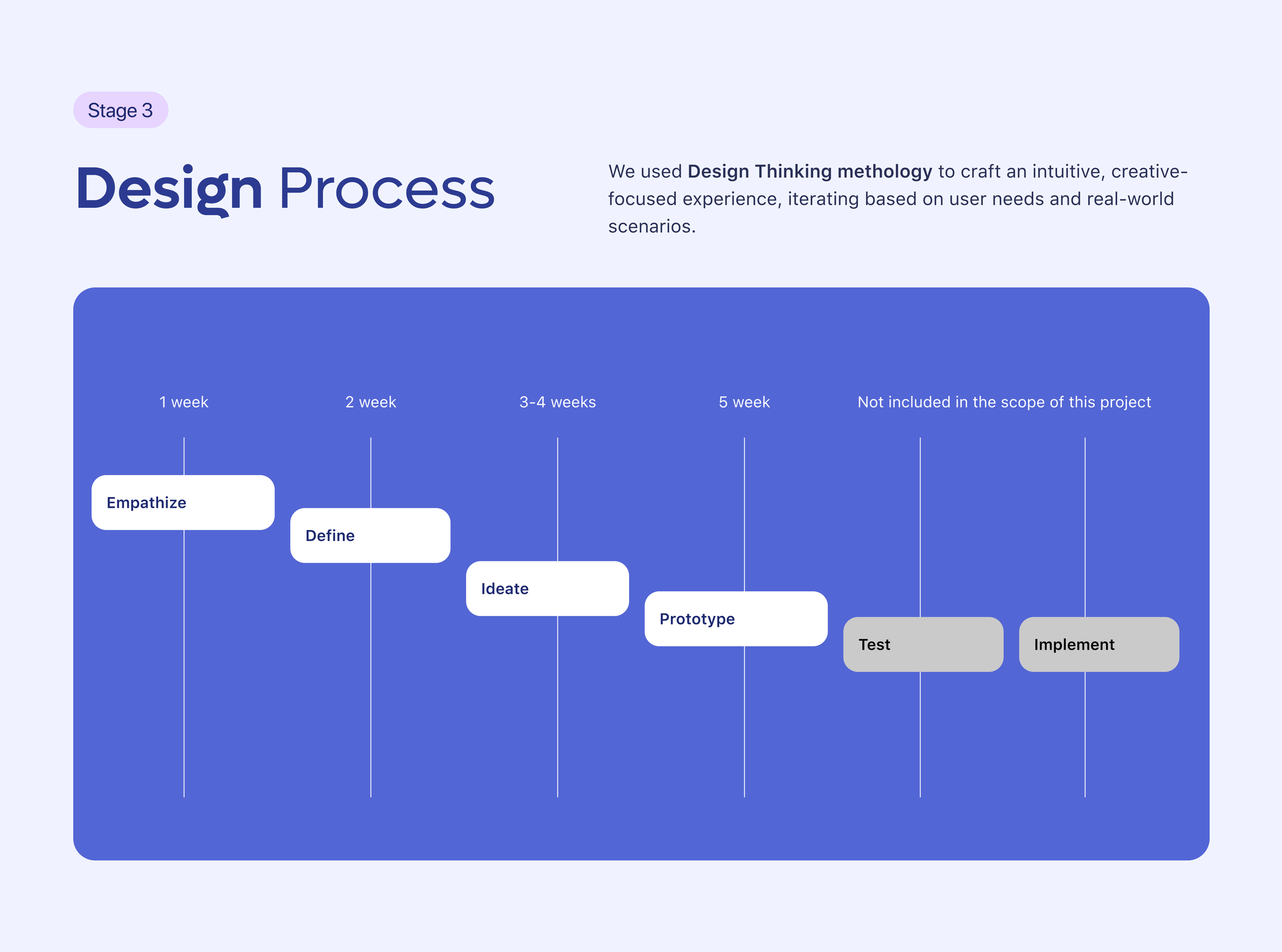 Stage 3

Design Process

We used Design Thinking methology to craft an intuitive, creative-focused experience, iterating based on user needs and real-world scenarios.

1 week

2 week

3-4 weeks

5 week

Not included in the scope of this project

Empathize

Define

Ideate

Prototype

Test

Implement